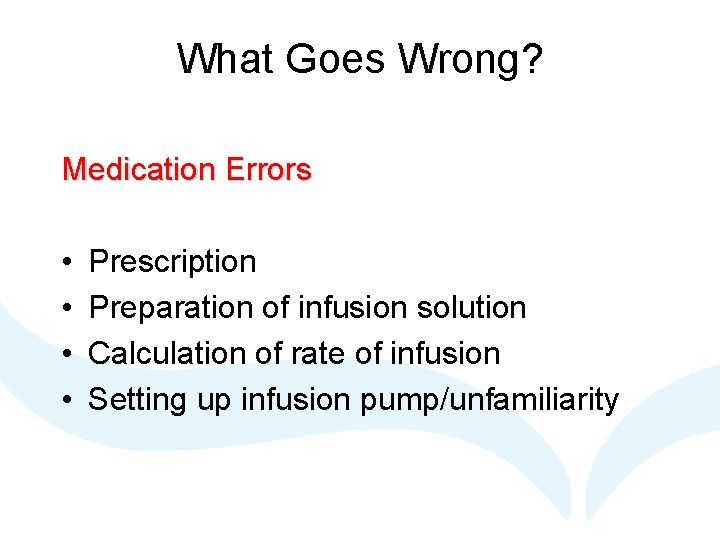 What Goes Wrong?

Medication Errors

• Prescription
• Preparation of infusion solution
• Calculation of rate of infusion
• Setting up infusion pump/unfamiliarity